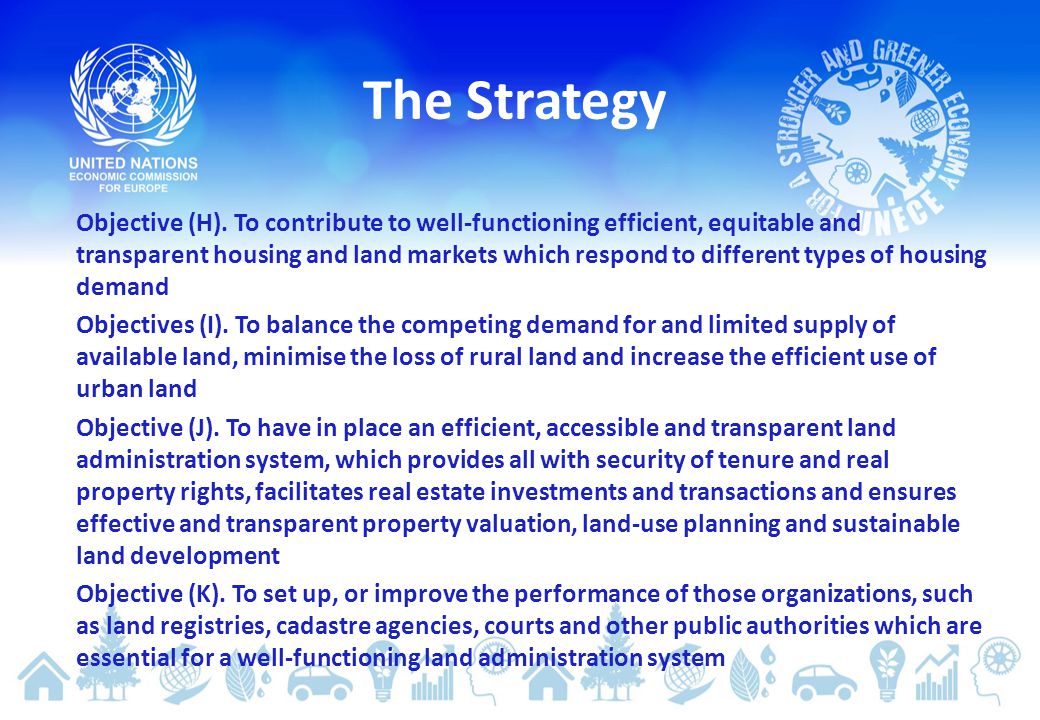 UNITED NATIONS
ECONOMIC COMMISSION
FOR EUROPE

The Strategy

FOR A STRONGER AND GREENER ECONOMY
UNECE

Objective (H). To contribute to well-functioning efficient, equitable and transparent housing and land markets which respond to different types of housing demand

Objectives (I). To balance the competing demand for and limited supply of available land, minimise the loss of rural land and increase the efficient use of urban land

Objective (J). To have in place an efficient, accessible and transparent land administration system, which provides all with security of tenure and real property rights, facilitates real estate investments and transactions and ensures effective and transparent property valuation, land-use planning and sustainable land development

Objective (K). To set up, or improve the performance of those organizations, such as land registries, cadastre agencies, courts and other public authorities which are essential for a well-functioning land administration system